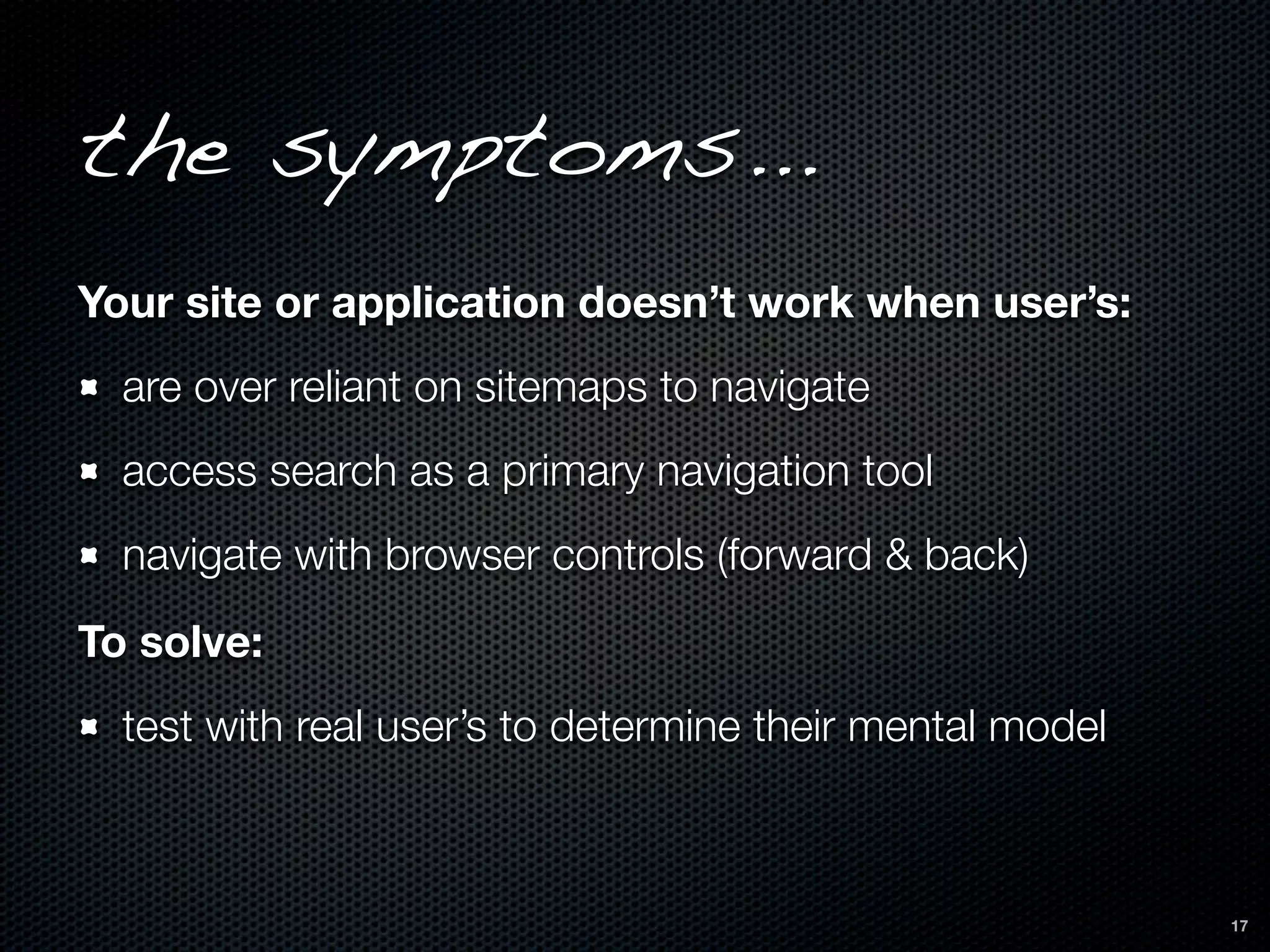 the symptoms...

Your site or application doesn’t work when user’s:

- are over reliant on sitemaps to navigate
- access search as a primary navigation tool
- navigate with browser controls (forward & back)

To solve:

- test with real user’s to determine their mental model

17